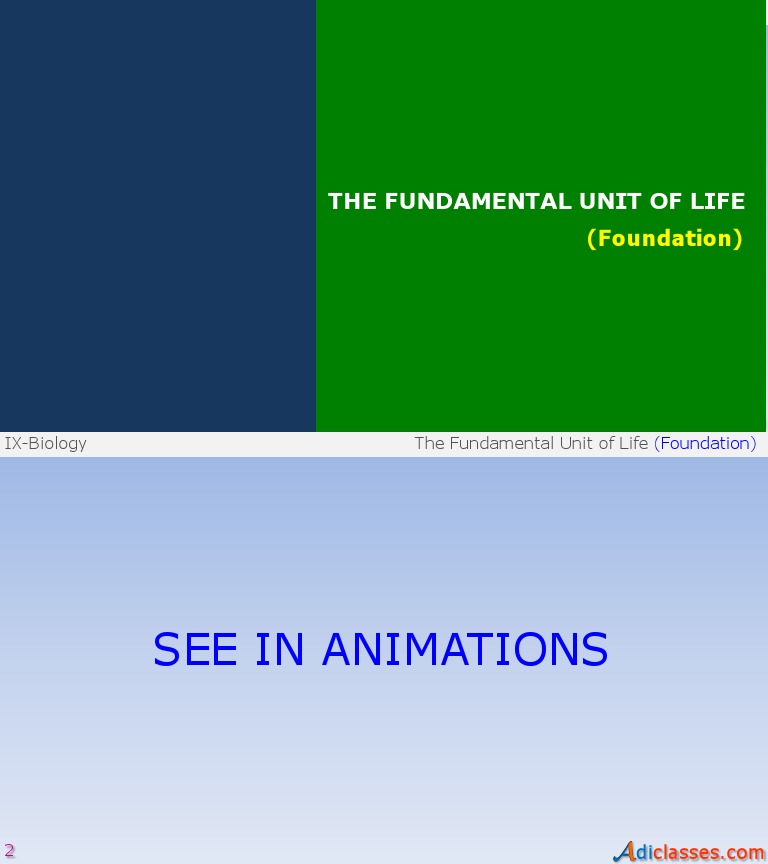 THE FUNDAMENTAL UNIT OF LIFE
(Foundation)

IX-Biology

The Fundamental Unit of Life (Foundation)

SEE IN ANIMATIONS

2

Adiclasses.com